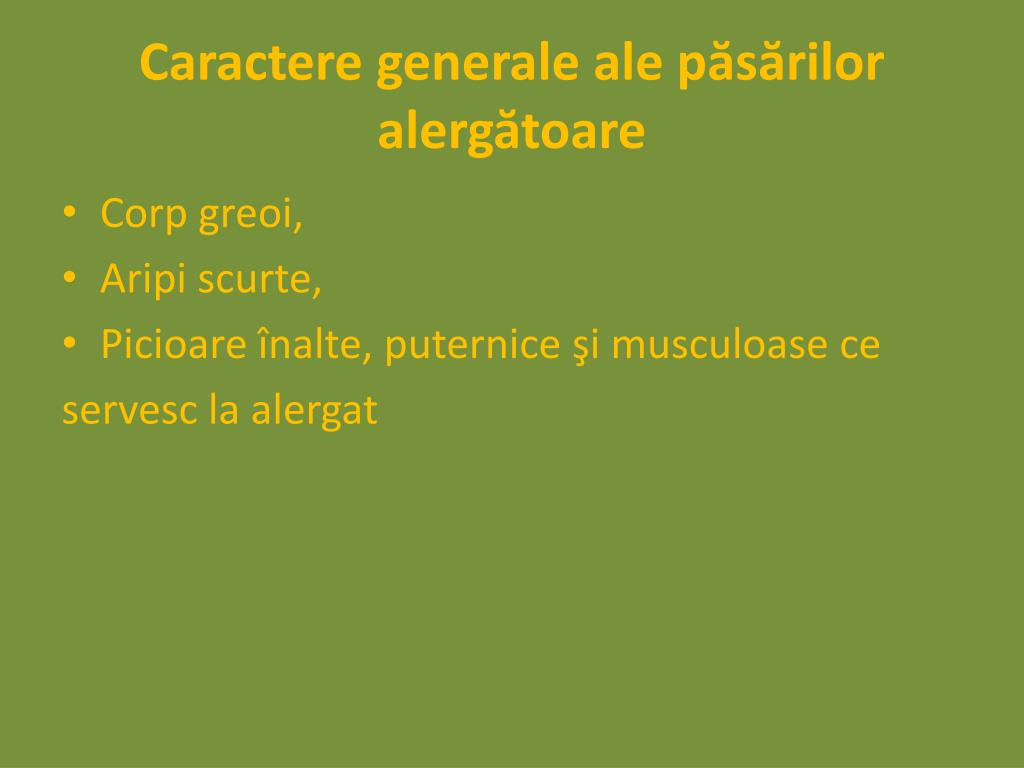 Caractere generale ale păsărilor alergătoare

• Corp greoi,
• Aripi scurte,
• Picioare înalte, puternice şi musculoase ce servesc la alergat